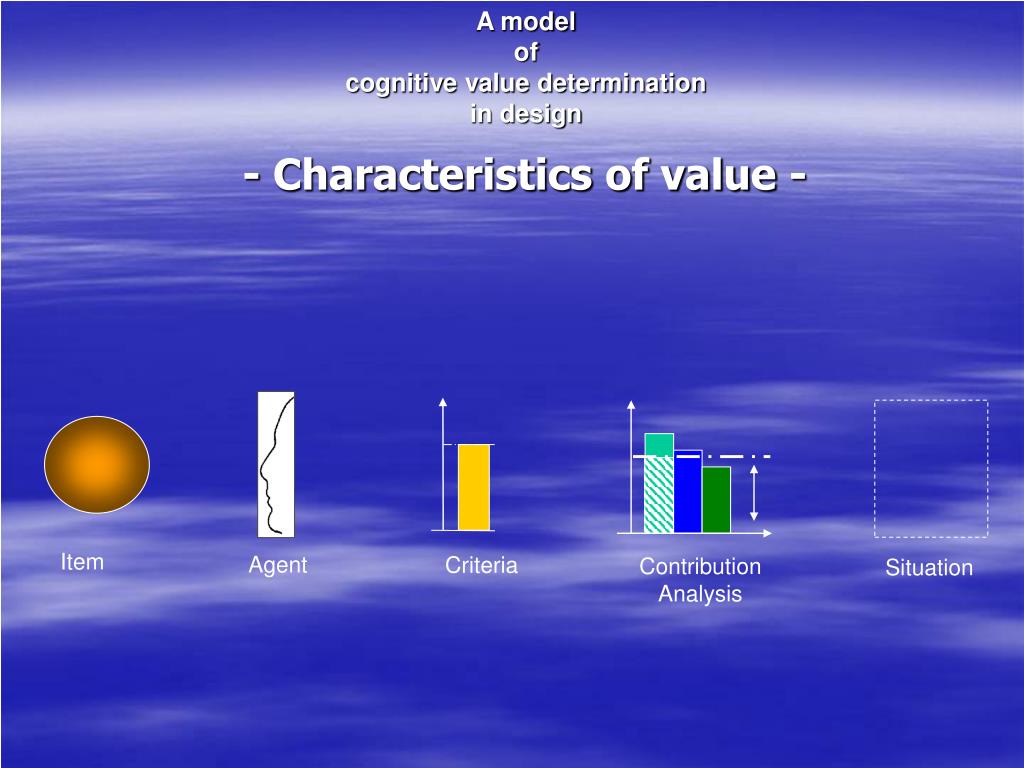 A model
of
cognitive value determination
in design

- Characteristics of value -

Item

Agent

Criteria

Contribution Analysis

Situation